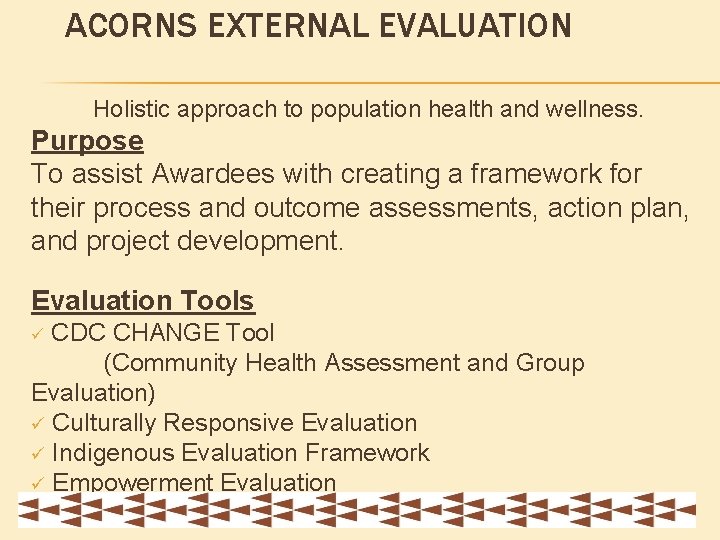 ACORNS EXTERNAL EVALUATION

Holistic approach to population health and wellness.

Purpose
To assist Awardees with creating a framework for their process and outcome assessments, action plan, and project development.

Evaluation Tools
✓ CDC CHANGE Tool
(Community Health Assessment and Group Evaluation)
✓ Culturally Responsive Evaluation
✓ Indigenous Evaluation Framework
✓ Empowerment Evaluation